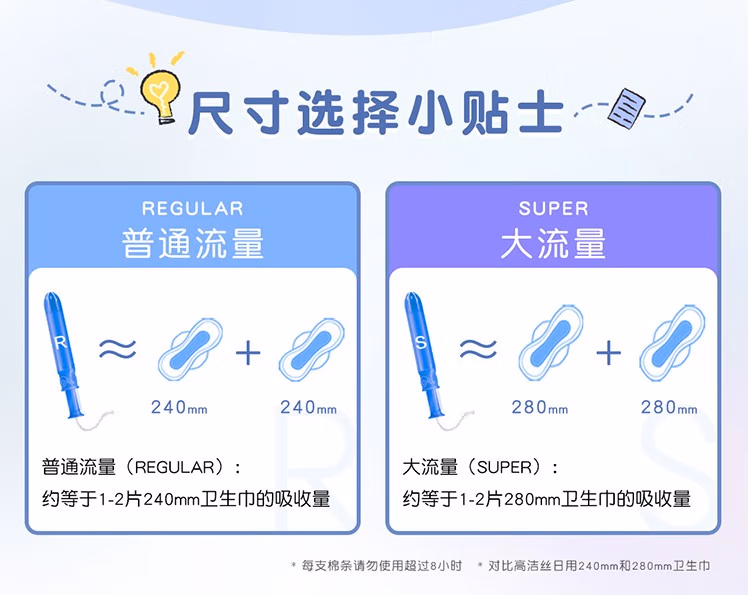 尺寸选择小贴士

REGULAR
普通流量

R
≈
240mm + 240mm

普通流量（REGULAR）：
约等于1-2片240mm卫生巾的吸收量

SUPER
大流量

S
≈
280mm + 280mm

大流量（SUPER）：
约等于1-2片280mm卫生巾的吸收量

* 每支棉条请勿使用超过8小时　* 对比高洁丝日用240mm和280mm卫生巾